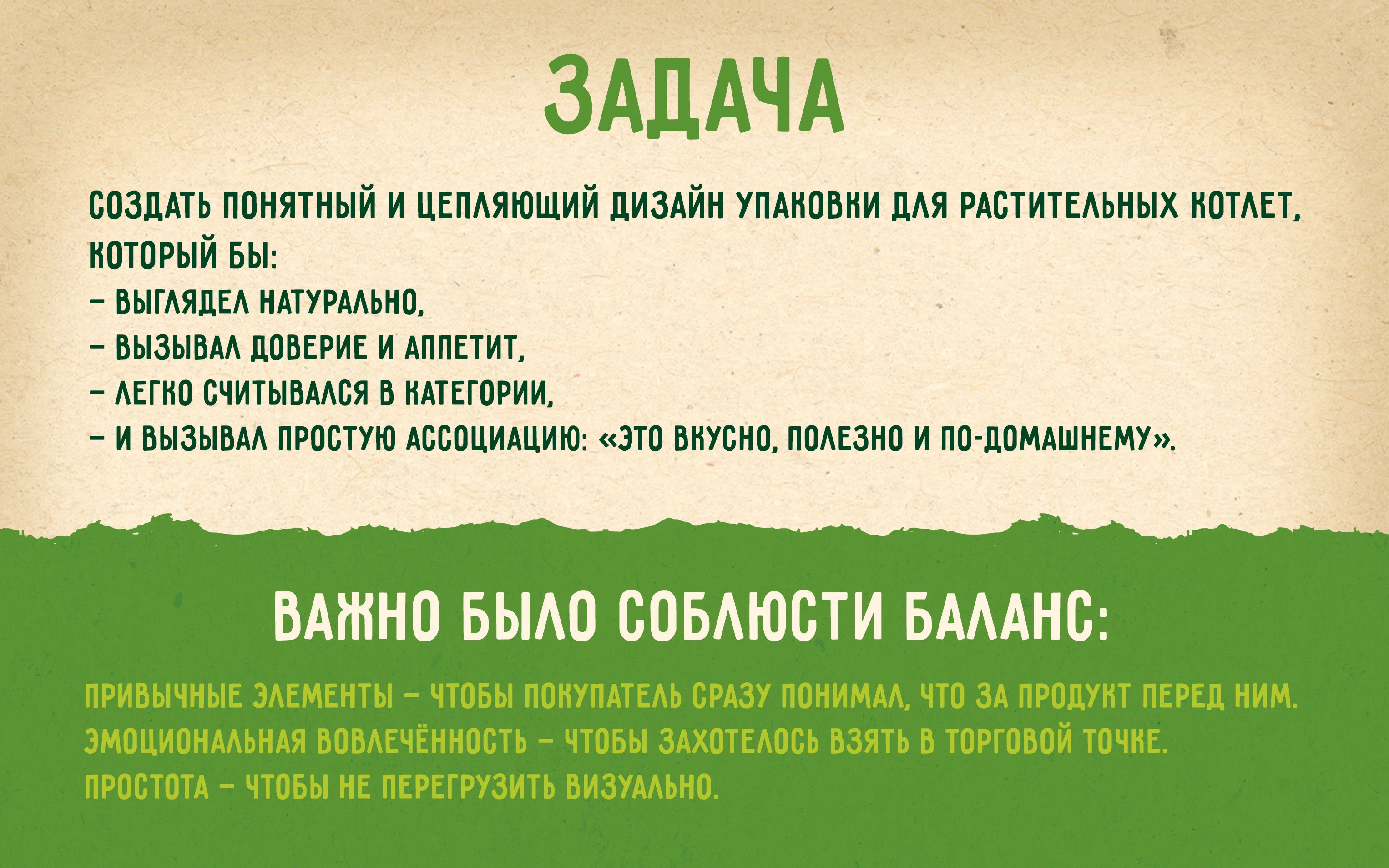 ЗАДАЧА

СОЗДАТЬ ПОНЯТНЫЙ И ЦЕПЛЯЮЩИЙ ДИЗАЙН УПАКОВКИ ДЛЯ РАСТИТЕЛЬНЫХ КОТЛЕТ, КОТОРЫЙ БЫ:
– ВЫГЛЯДЕЛ НАТУРАЛЬНО,
– ВЫЗЫВАЛ ДОВЕРИЕ И АППЕТИТ,
– ЛЕГКО СЧИТЫВАЛСЯ В КАТЕГОРИИ,
– И ВЫЗЫВАЛ ПРОСТУЮ АССОЦИАЦИЮ: «ЭТО ВКУСНО, ПОЛЕЗНО И ПО-ДОМАШНЕМУ».

ВАЖНО БЫЛО СОБЛЮСТИ БАЛАНС:

ПРИВЫЧНЫЕ ЭЛЕМЕНТЫ – ЧТОБЫ ПОКУПАТЕЛЬ СРАЗУ ПОНИМАЛ, ЧТО ЗА ПРОДУКТ ПЕРЕД НИМ.
ЭМОЦИОНАЛЬНАЯ ВОВЛЕЧЁННОСТЬ – ЧТОБЫ ЗАХОТЕЛОСЬ ВЗЯТЬ В ТОРГОВОЙ ТОЧКЕ.
ПРОСТОТА – ЧТОБЫ НЕ ПЕРЕГРУЗИТЬ ВИЗУАЛЬНО.